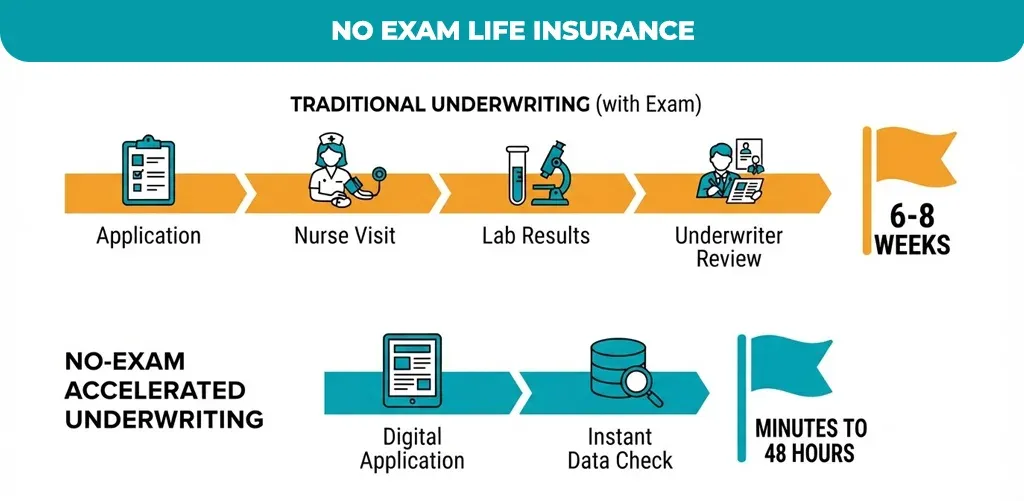 NO EXAM LIFE INSURANCE

TRADITIONAL UNDERWRITING (with Exam)

Application

Nurse Visit

Lab Results

Underwriter Review

6-8 WEEKS

NO-EXAM ACCELERATED UNDERWRITING

Digital Application

Instant Data Check

MINUTES TO 48 HOURS